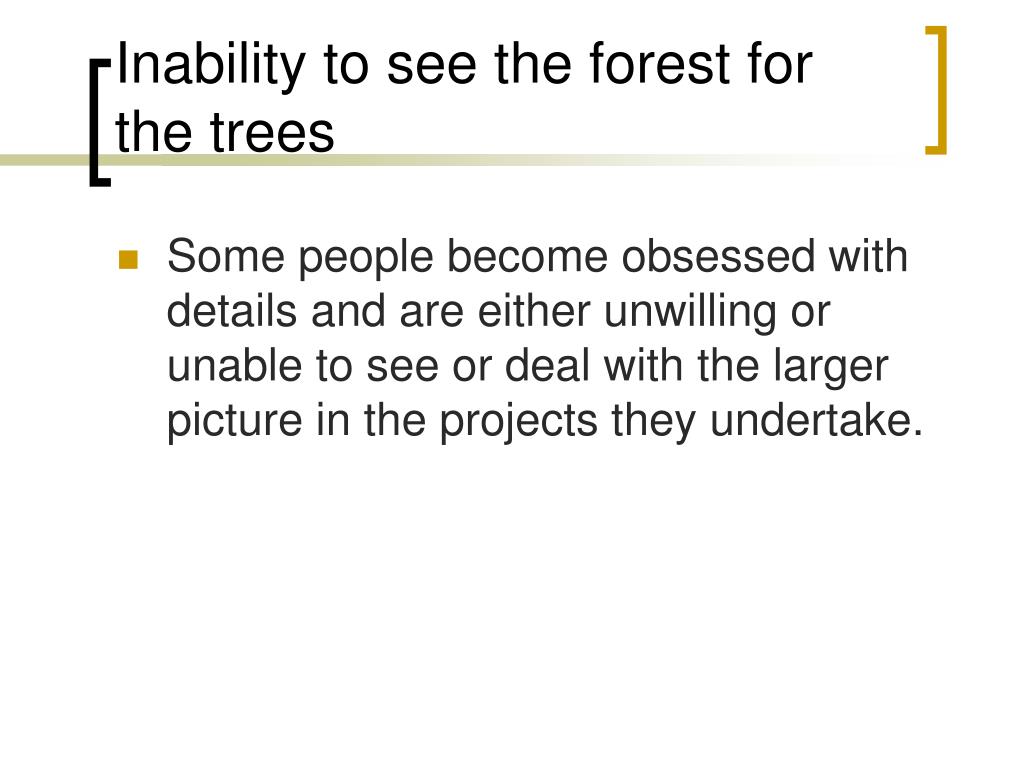 Inability to see the forest for the trees

Some people become obsessed with details and are either unwilling or unable to see or deal with the larger picture in the projects they undertake.